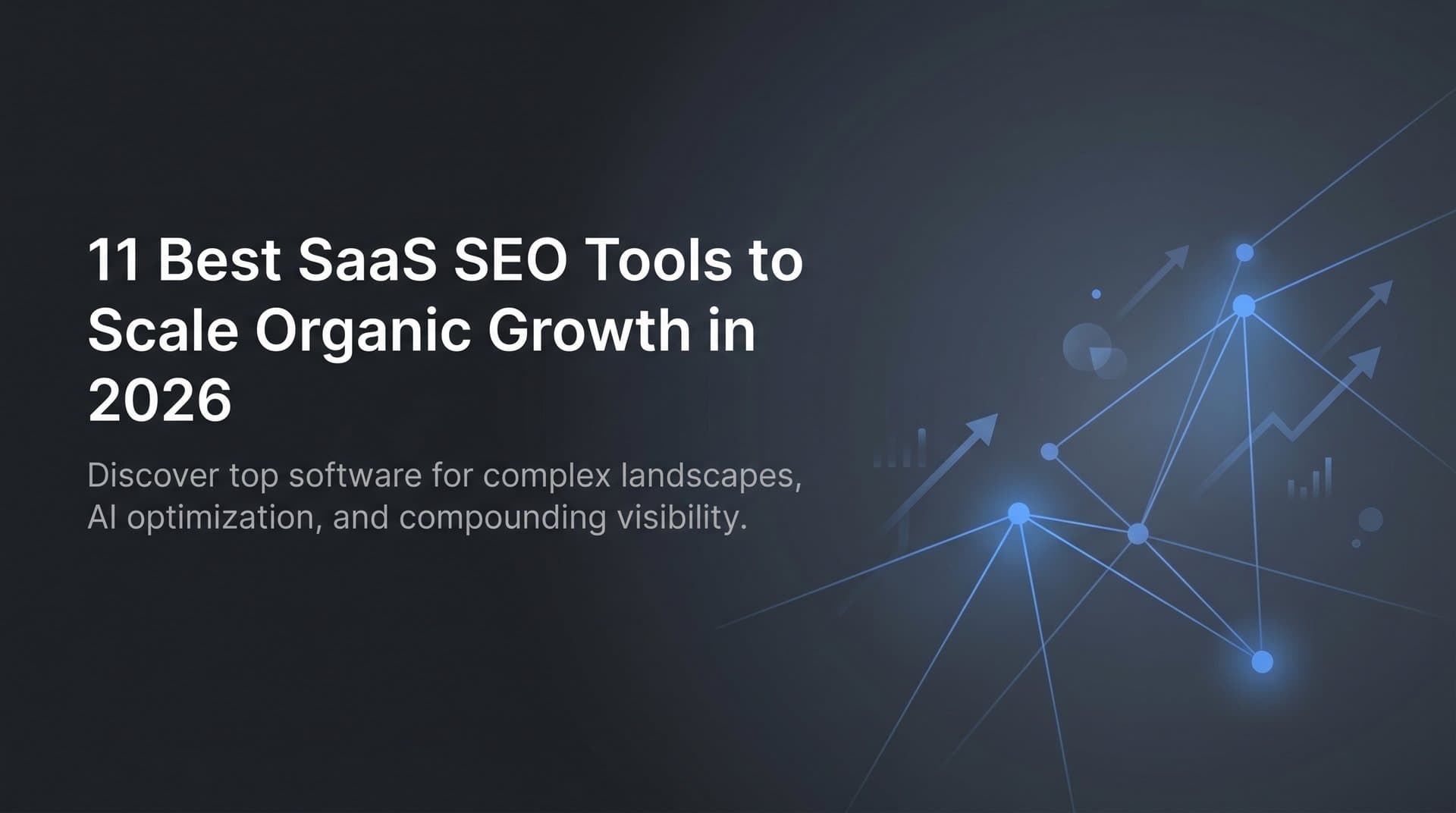 11 Best SaaS SEO Tools to Scale Organic Growth in 2026

Discover top software for complex landscapes, AI optimization, and compounding visibility.